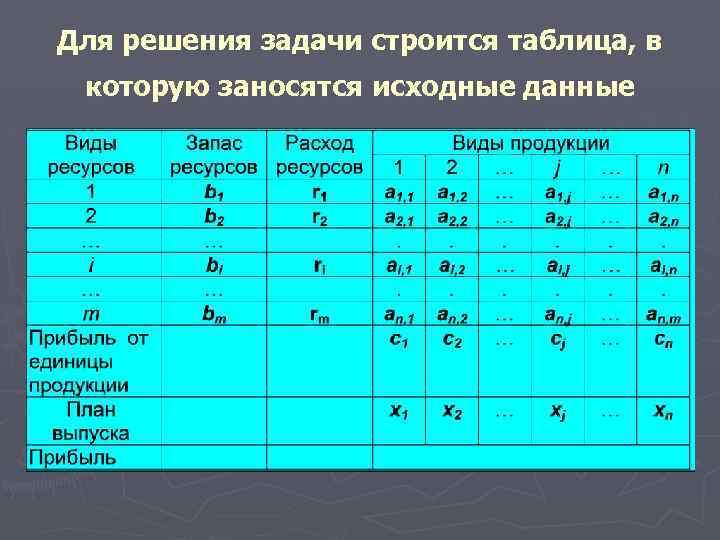 Для решения задачи строится таблица, в которую заносятся исходные данные

| Виды ресурсов | Запас ресурсов | Расход ресурсов | Виды продукции | | | | | |
|---|---|---|---|---|---|---|---|---|
| | | | 1 | 2 | … | $j$ | … | $n$ |
| 1 | $b_1$ | $r_1$ | $a_{1,1}$ | $a_{1,2}$ | … | $a_{1,j}$ | … | $a_{1,n}$ |
| 2 | $b_2$ | $r_2$ | $a_{2,1}$ | $a_{2,2}$ | … | $a_{2,j}$ | … | $a_{2,n}$ |
| … | … | | . | . | . | . | . | . |
| $i$ | $b_i$ | $r_i$ | $a_{i,1}$ | $a_{i,2}$ | … | $a_{i,j}$ | … | $a_{i,n}$ |
| … | … | | . | . | . | . | . | . |
| $m$ | $b_m$ | $r_m$ | $a_{n,1}$ | $a_{n,2}$ | … | $a_{n,j}$ | … | $a_{n,m}$ |
| Прибыль от единицы продукции | | | $c_1$ | $c_2$ | … | $c_j$ | … | $c_n$ |
| План выпуска | | | $x_1$ | $x_2$ | … | $x_j$ | … | $x_n$ |
| Прибыль | | | | | | | | |